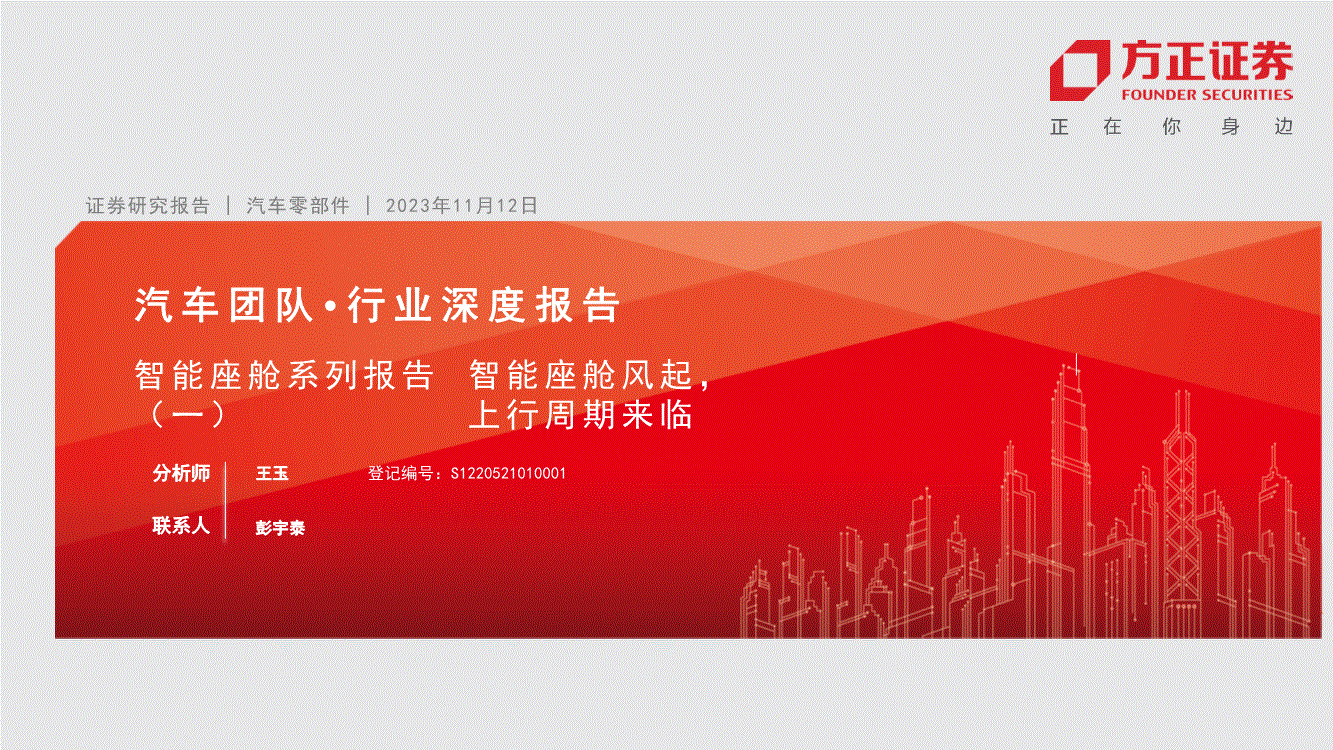 方正证券
FOUNDER SECURITIES
正 在 你 身 边

证券研究报告 | 汽车零部件 | 2023年11月12日

汽车团队·行业深度报告

智能座舱系列报告（一）

智能座舱风起，上行周期来临

分析师 王玉 登记编号：S1220521010001

联系人 彭宇泰